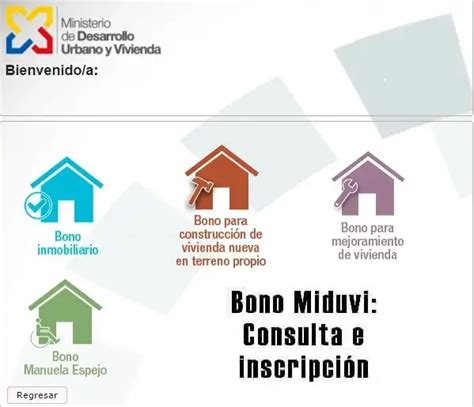 Ministerio de Desarrollo Urbano y Vivienda

Bienvenido/a:

Bono inmobiliario

Bono para construcción de vivienda nueva en terreno propio

Bono para mejoramiento de vivienda

Bono Manuela Espejo

Bono Miduvi: Consulta e inscripción

Regresar